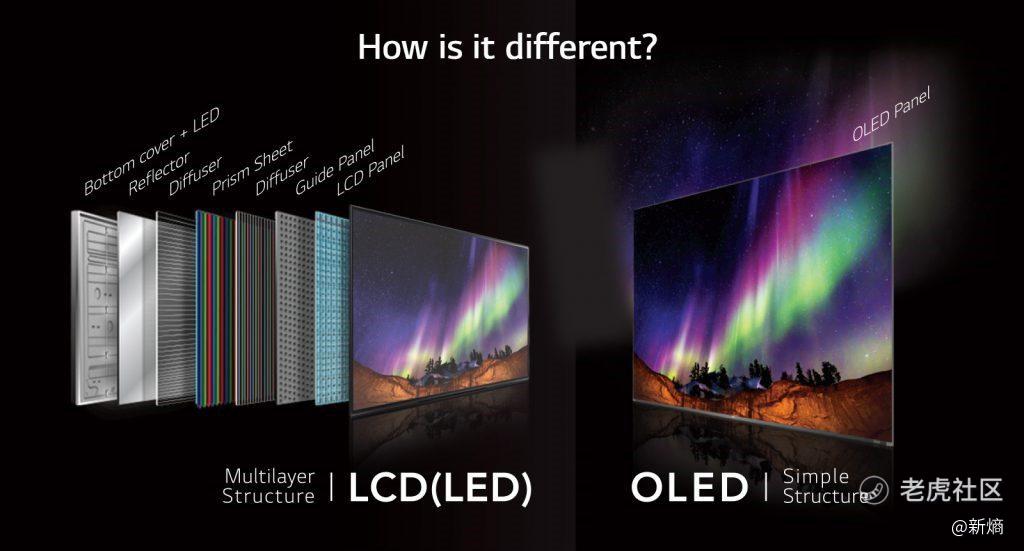 How is it different?

Bottom cover + LED
Reflector
Diffuser
Prism Sheet
Diffuser
Guide Panel
LCD Panel

OLED Panel

Multilayer Structure | LCD(LED)

OLED | Simple Structure

老虎社区

@新熵